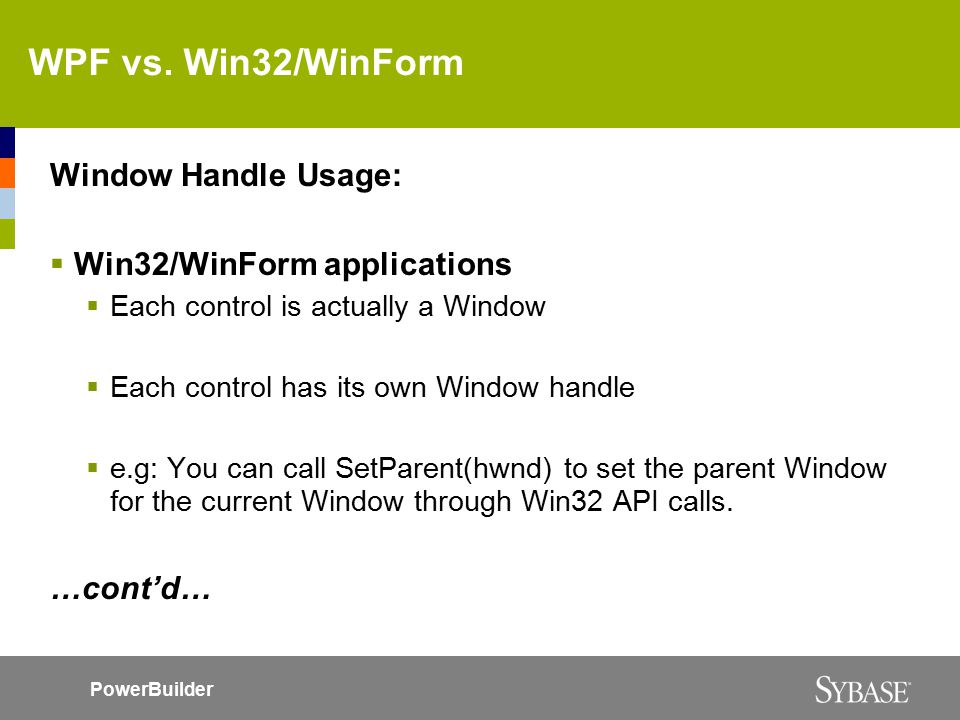 WPF vs. Win32/WinForm

Window Handle Usage:

▪ Win32/WinForm applications

▪ Each control is actually a Window

▪ Each control has its own Window handle

▪ e.g: You can call SetParent(hwnd) to set the parent Window for the current Window through Win32 API calls.

…cont'd…

PowerBuilder

SYBASE